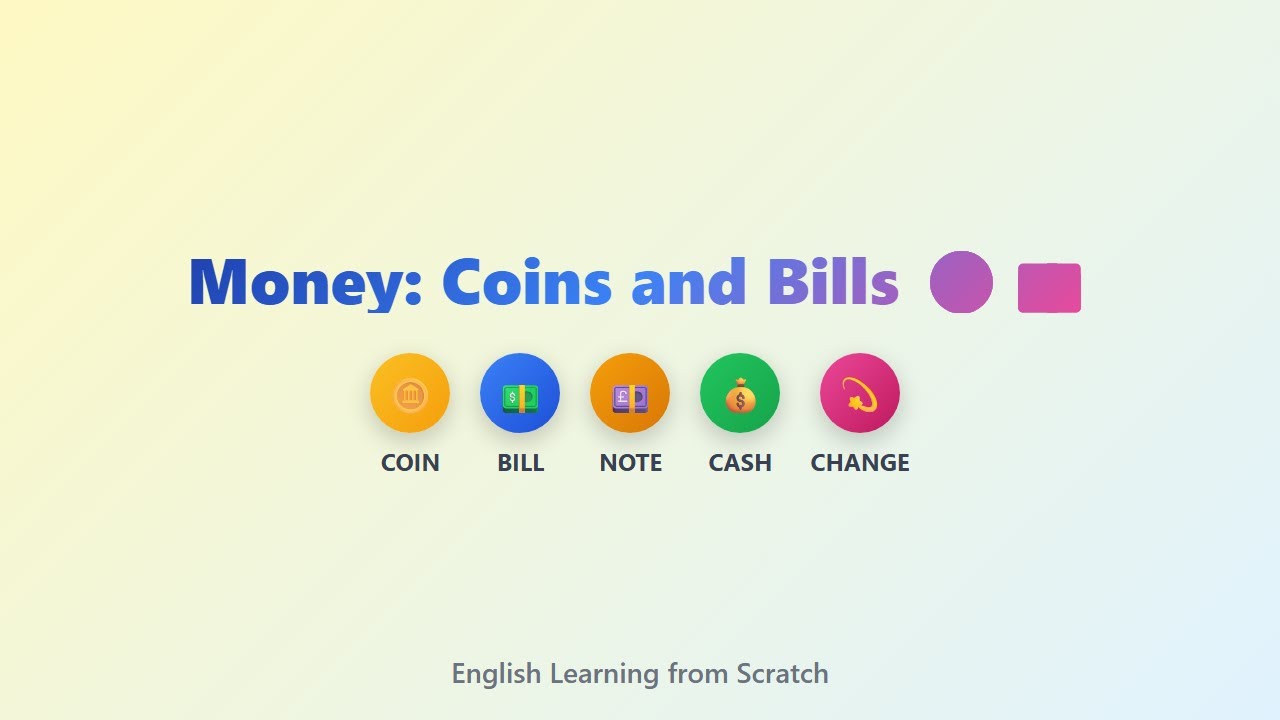 Money: Coins and Bills

COIN BILL NOTE CASH CHANGE

English Learning from Scratch